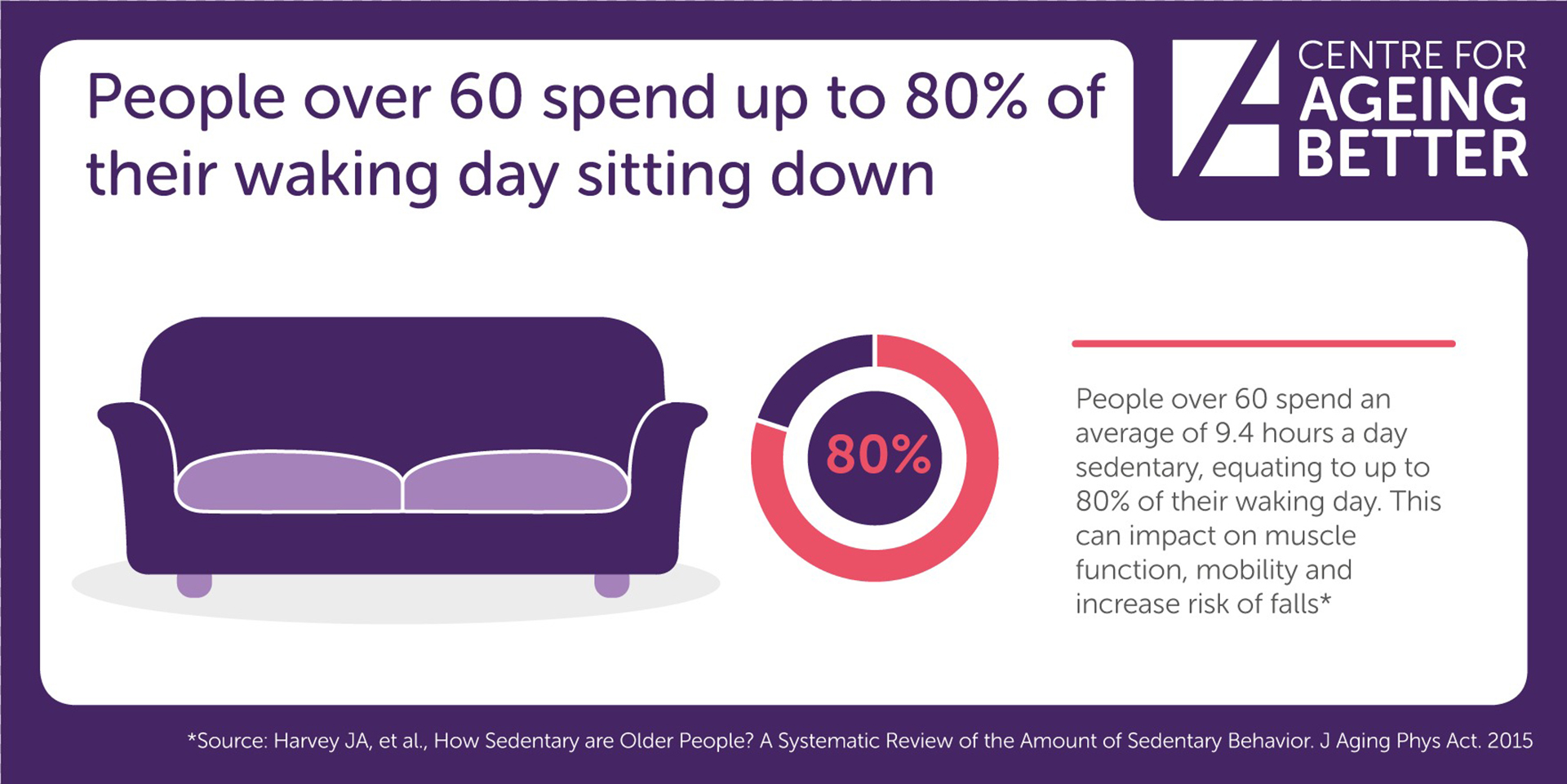 People over 60 spend up to 80% of their waking day sitting down

CENTRE FOR AGEING BETTER

80%

People over 60 spend an average of 9.4 hours a day sedentary, equating to up to 80% of their waking day. This can impact on muscle function, mobility and increase risk of falls*

*Source: Harvey JA, et al., How Sedentary are Older People? A Systematic Review of the Amount of Sedentary Behavior. J Aging Phys Act. 2015